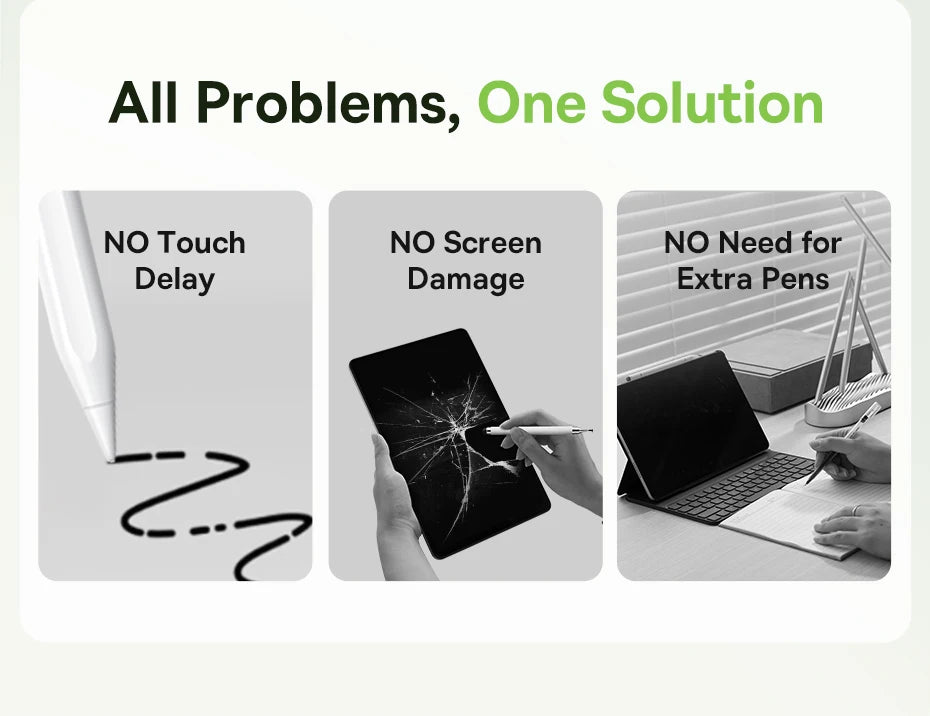 All Problems, One Solution

NO Touch
Delay

NO Screen
Damage

NO Need for
Extra Pens